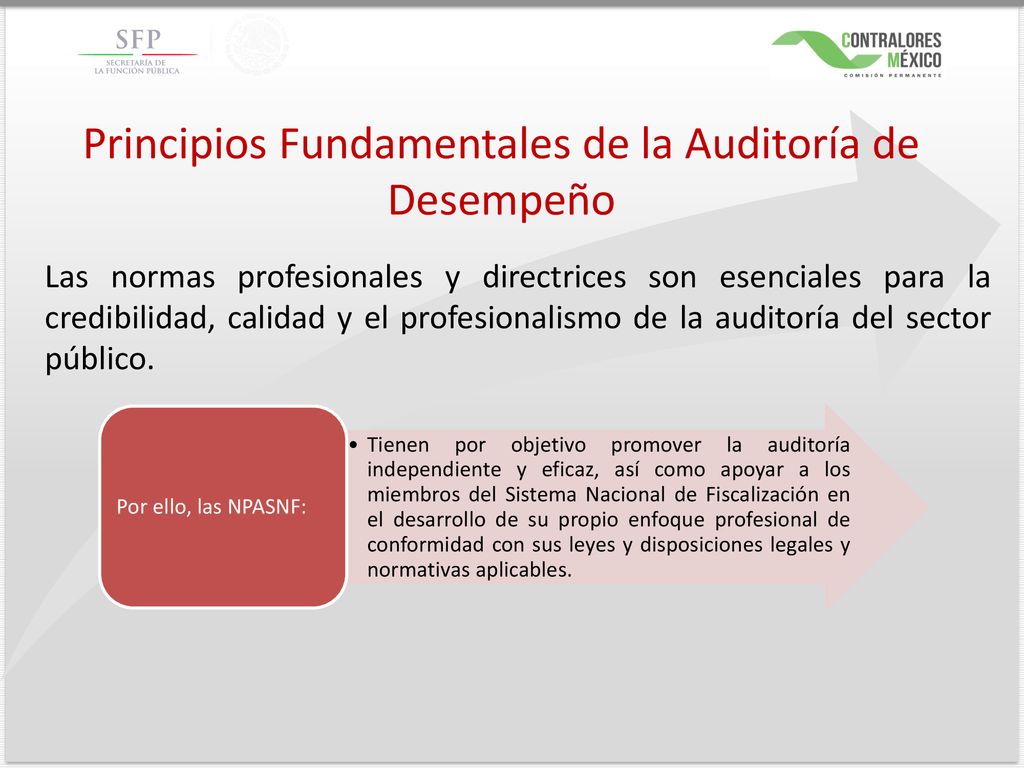 SFP
SECRETARÍA DE LA FUNCIÓN PÚBLICA

CONTRALORES MÉXICO
COMISIÓN PERMANENTE

Principios Fundamentales de la Auditoría de Desempeño

Las normas profesionales y directrices son esenciales para la credibilidad, calidad y el profesionalismo de la auditoría del sector público.

Por ello, las NPASNF:

• Tienen por objetivo promover la auditoría independiente y eficaz, así como apoyar a los miembros del Sistema Nacional de Fiscalización en el desarrollo de su propio enfoque profesional de conformidad con sus leyes y disposiciones legales y normativas aplicables.